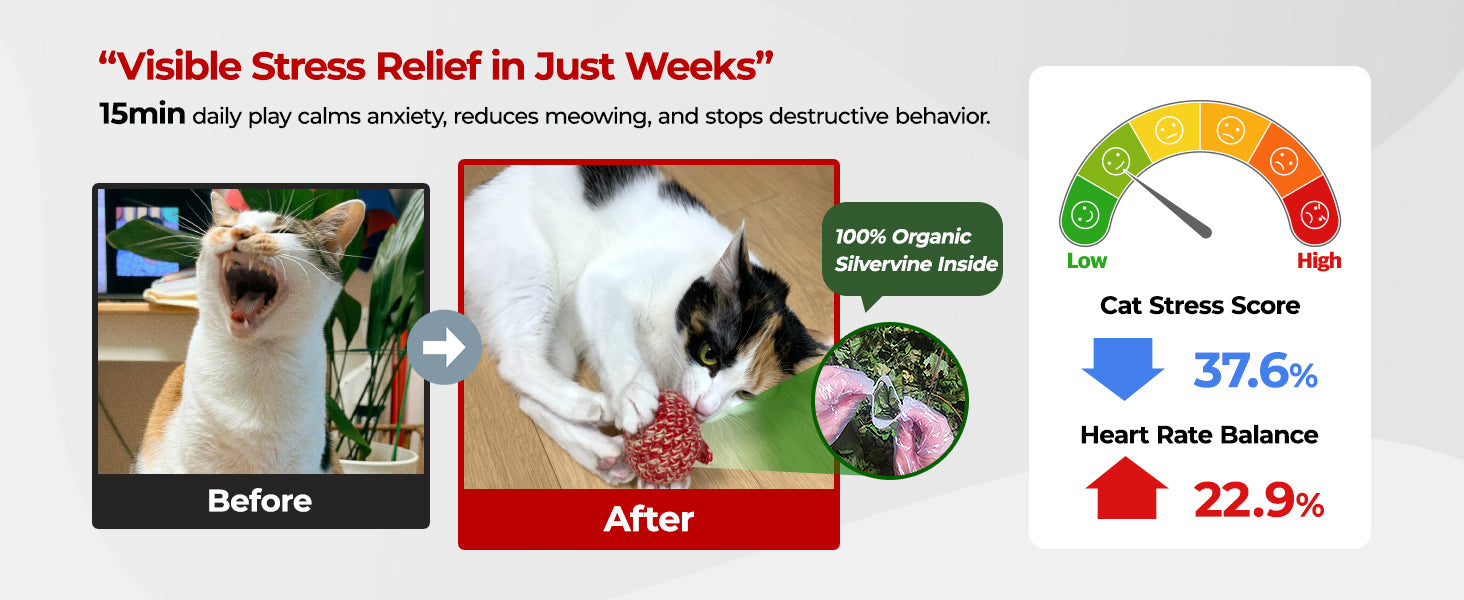 “Visible Stress Relief in Just Weeks”

15min daily play calms anxiety, reduces meowing, and stops destructive behavior.

Before

After

100% Organic Silvervine Inside

Low

High

Cat Stress Score

37.6%

Heart Rate Balance

22.9%